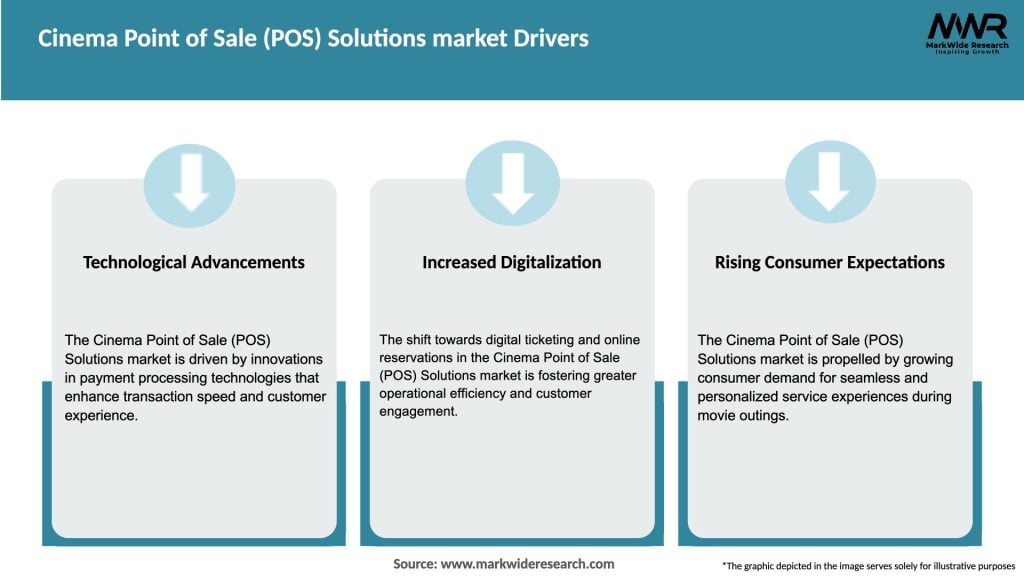 Cinema Point of Sale (POS) Solutions market Drivers

MWR
MarkWide Research
Inspiring Growth

Technological Advancements

The Cinema Point of Sale (POS) Solutions market is driven by innovations in payment processing technologies that enhance transaction speed and customer experience.

Increased Digitalization

The shift towards digital ticketing and online reservations in the Cinema Point of Sale (POS) Solutions market is fostering greater operational efficiency and customer engagement.

Rising Consumer Expectations

The Cinema Point of Sale (POS) Solutions market is propelled by growing consumer demand for seamless and personalized service experiences during movie outings.

Source: www.markwideresearch.com

*The graphic depicted in the image serves solely for illustrative purposes